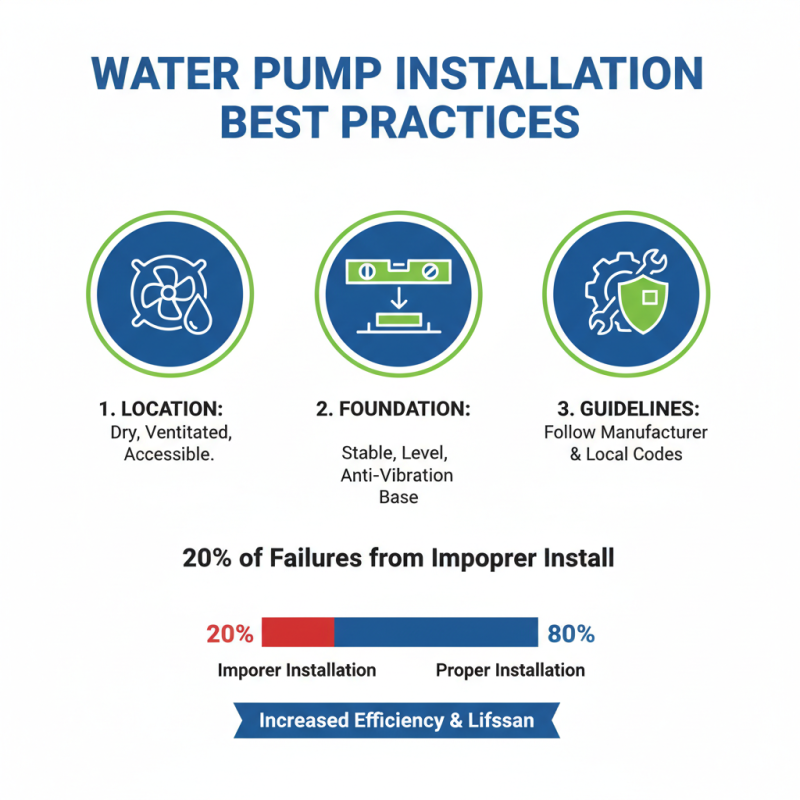 WATER PUMP INSTALLATION BEST PRACTICES

1. LOCATION:
Dry, Ventitated, Accessible.

2. FOUNDATION:
Stable, Level, Anti-Vibration Base

3. GUIDELINES:
Follow Manufacturer & Local Codes

20% of Failures from Impoprer Install

20%

80%

Imporer Installation

Proper Installation

Increased Efficiency & Lifssan